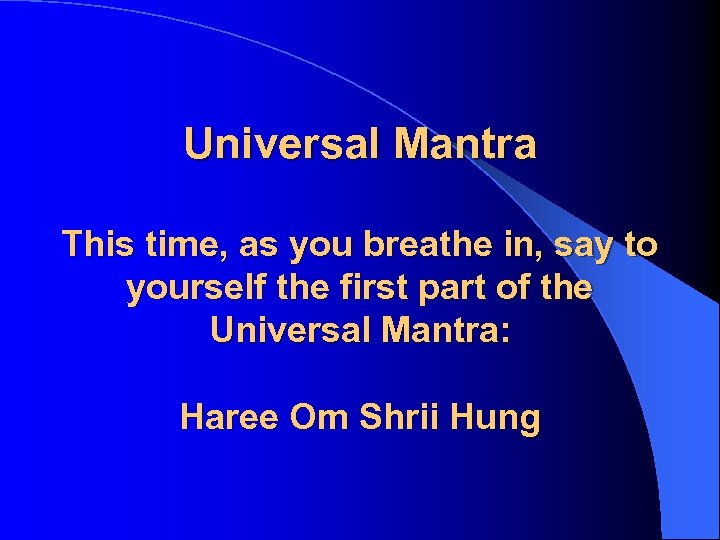 Universal Mantra

This time, as you breathe in, say to yourself the first part of the Universal Mantra:

Haree Om Shrii Hung